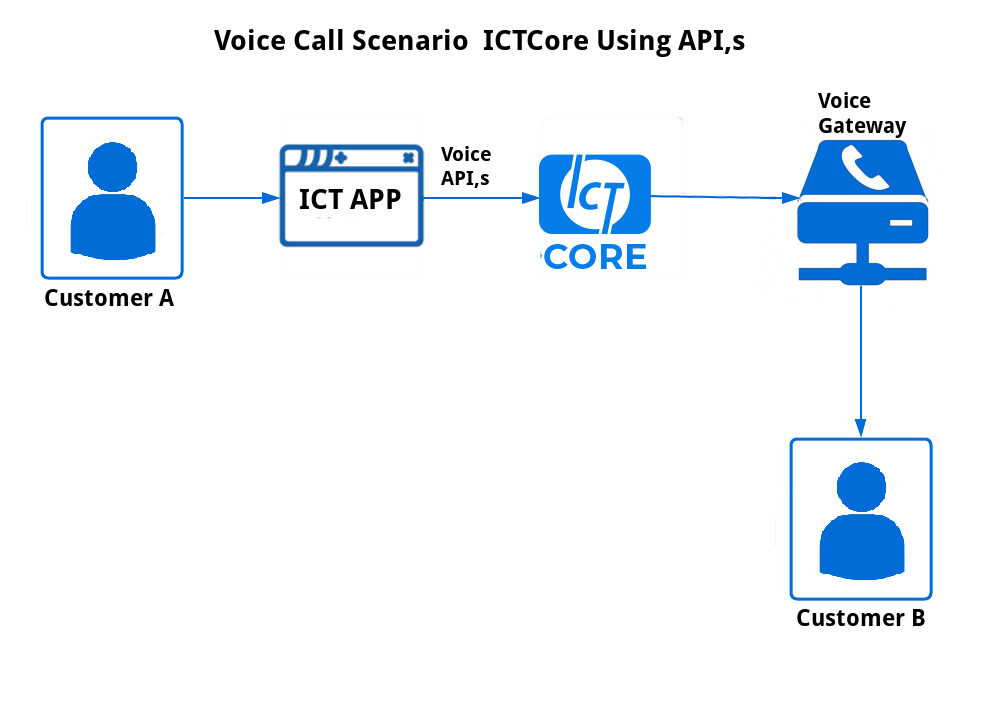 Voice Call Scenario ICTCore Using API,s

Customer A

ICT APP

Voice API,s

ICT CORE

Voice Gateway

Customer B